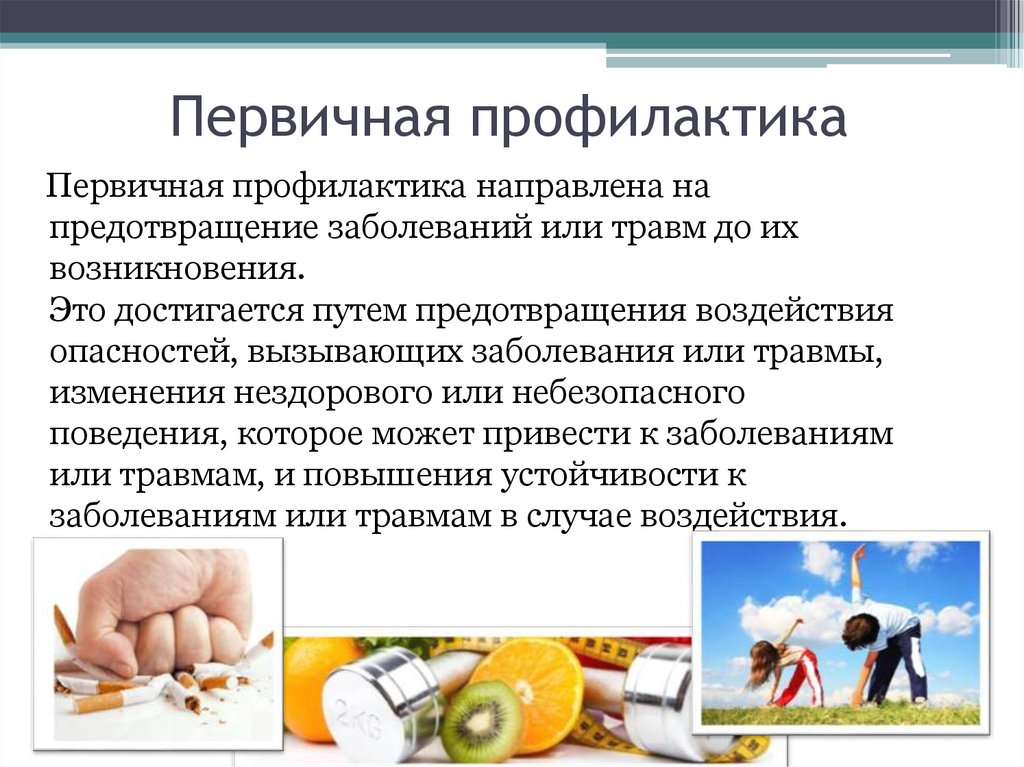 Первичная профилактика

Первичная профилактика направлена на предотвращение заболеваний или травм до их возникновения.
Это достигается путем предотвращения воздействия опасностей, вызывающих заболевания или травмы, изменения нездорового или небезопасного поведения, которое может привести к заболеваниям или травмам, и повышения устойчивости к заболеваниям или травмам в случае воздействия.

2KG